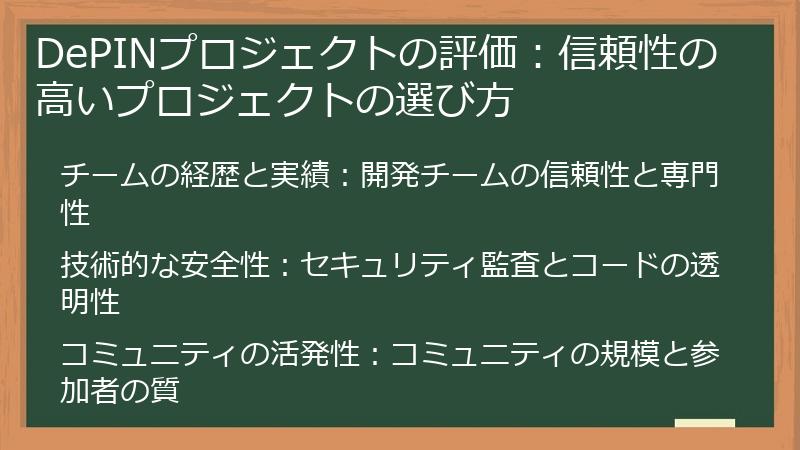 DePINプロジェクトの評価：信頼性の高いプロジェクトの選び方

チームの経歴と実績：開発チームの信頼性と専門性

技術的な安全性：セキュリティ監査とコードの透明性

コミュニティの活発性：コミュニティの規模と参加者の質